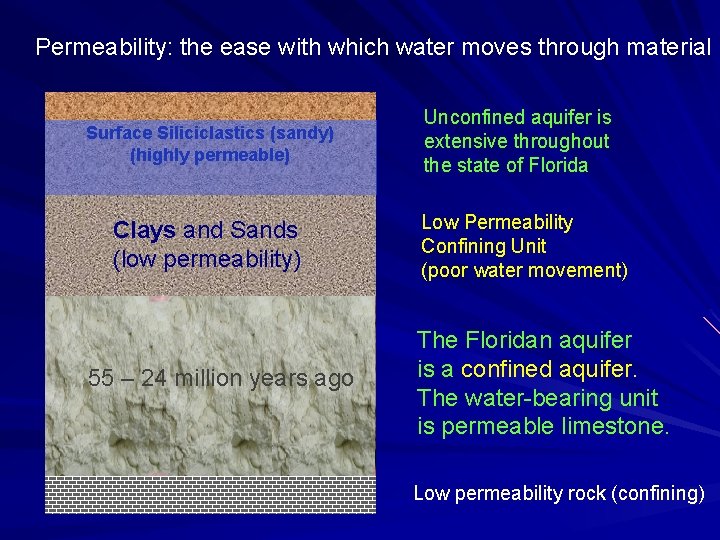 Permeability: the ease with which water moves through material

Surface Siliciclastics (sandy) (highly permeable)

Clays and Sands (low permeability)

55 – 24 million years ago

Unconfined aquifer is extensive throughout the state of Florida

Low Permeability Confining Unit (poor water movement)

The Floridan aquifer is a confined aquifer. The water-bearing unit is permeable limestone.

Low permeability rock (confining)